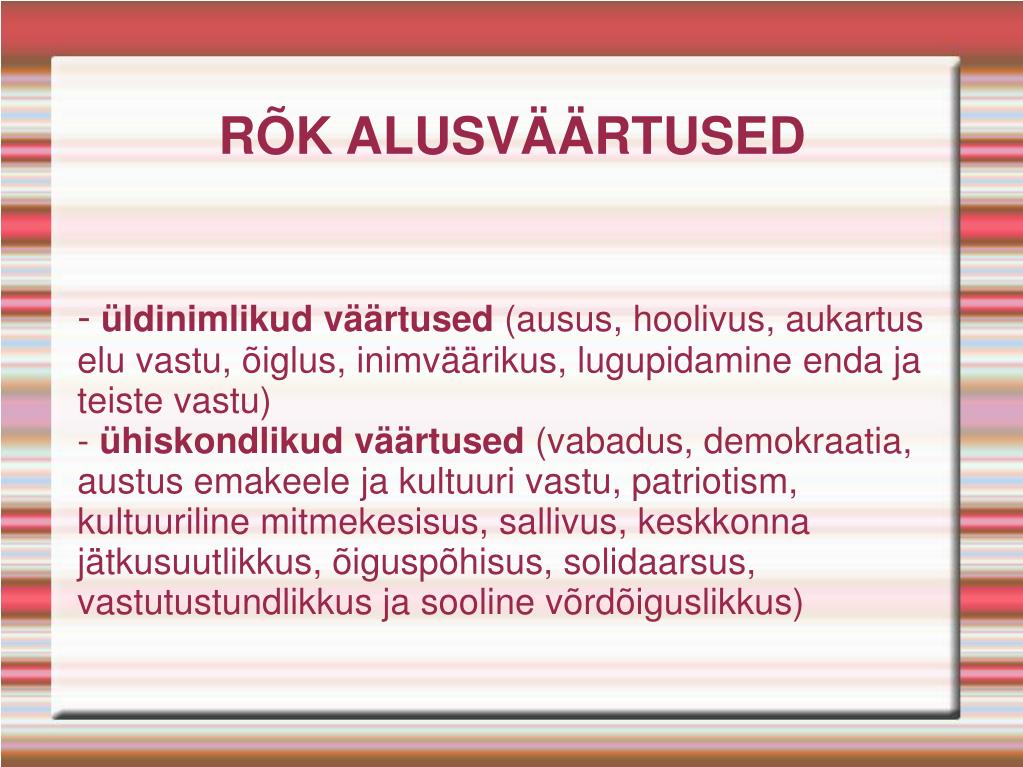 RÕK ALUSVÄÄRTUSED

- üldinimlikud väärtused (ausus, hoolivus, aukartus elu vastu, õiglus, inimväärikus, lugupidamine enda ja teiste vastu)
- ühiskondlikud väärtused (vabadus, demokraatia, austus emakeele ja kultuuri vastu, patriotism, kultuuriline mitmekesisus, sallivus, keskkonna jätkusuutlikkus, õiguspõhisus, solidaarsus, vastutustundlikkus ja sooline võrdõiguslikkus)